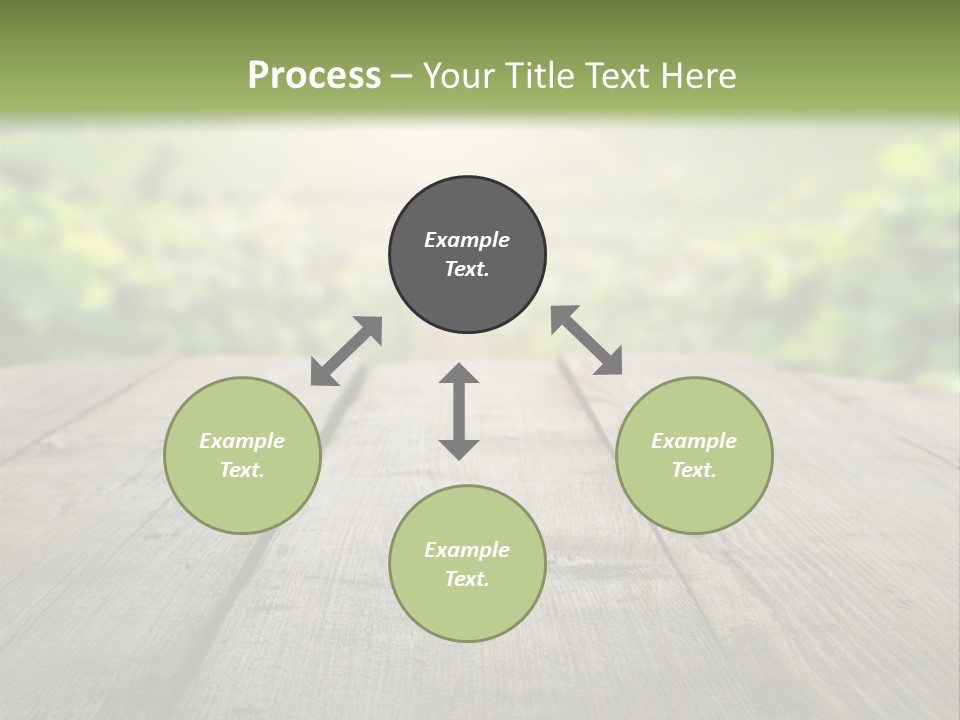 Process – Your Title Text Here

Example Text.

Example Text.

Example Text.

Example Text.